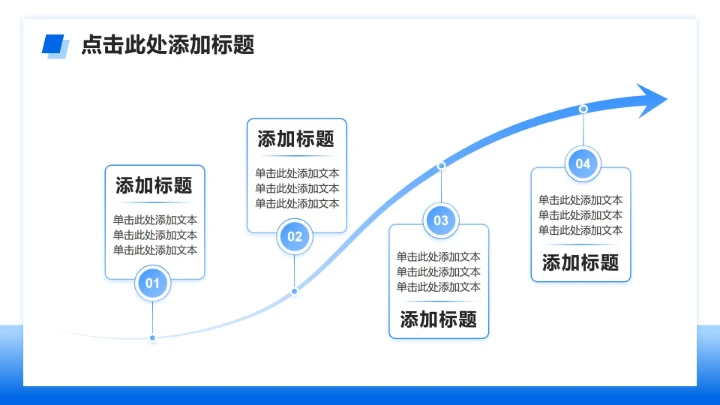 点击此处添加标题

添加标题

单击此处添加文本
单击此处添加文本
单击此处添加文本

01

添加标题

单击此处添加文本
单击此处添加文本
单击此处添加文本

02

03

单击此处添加文本
单击此处添加文本
单击此处添加文本

添加标题

04

单击此处添加文本
单击此处添加文本
单击此处添加文本

添加标题